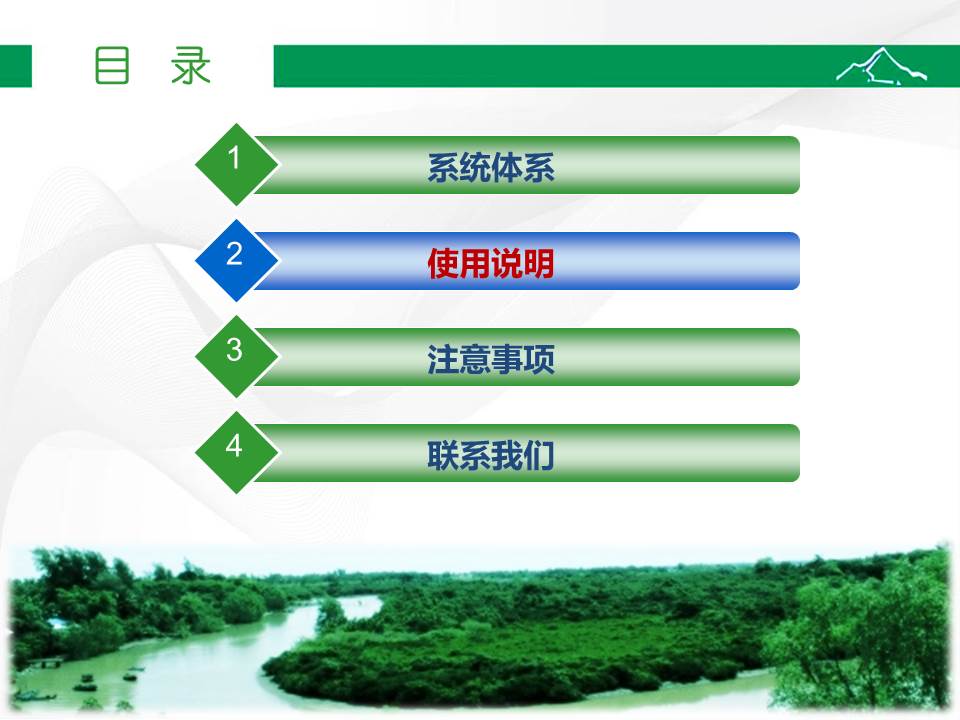 目 录

1 系统体系

2 使用说明

3 注意事项

4 联系我们